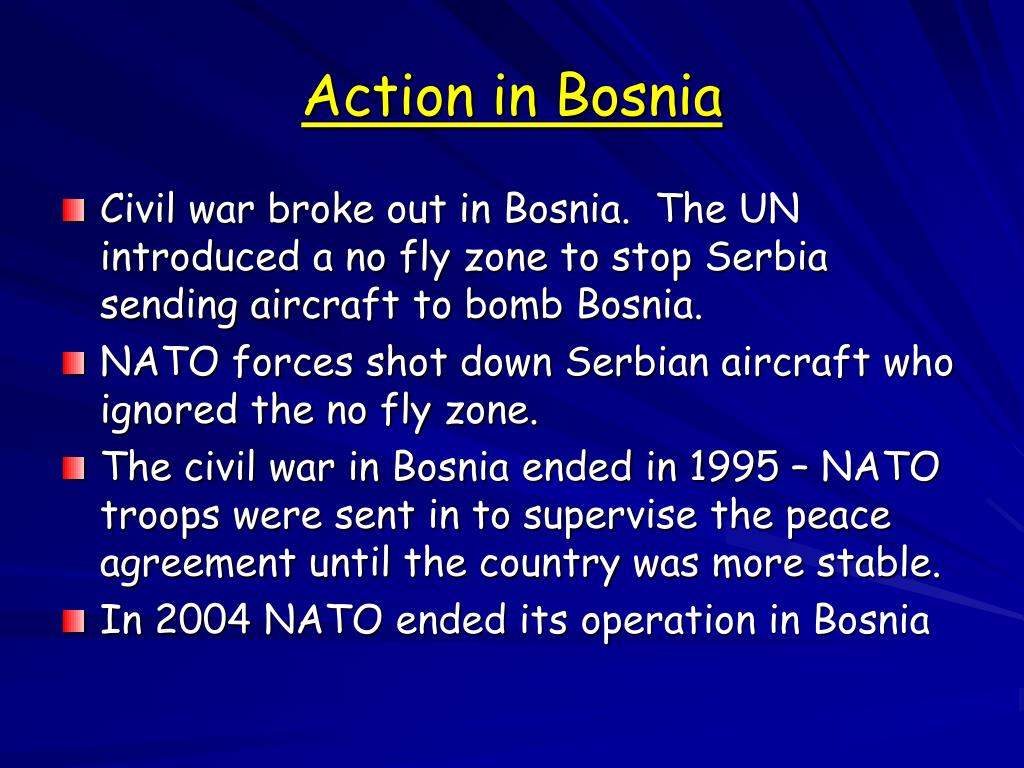 Action in Bosnia

Civil war broke out in Bosnia. The UN introduced a no fly zone to stop Serbia sending aircraft to bomb Bosnia.

NATO forces shot down Serbian aircraft who ignored the no fly zone.

The civil war in Bosnia ended in 1995 – NATO troops were sent in to supervise the peace agreement until the country was more stable.

In 2004 NATO ended its operation in Bosnia